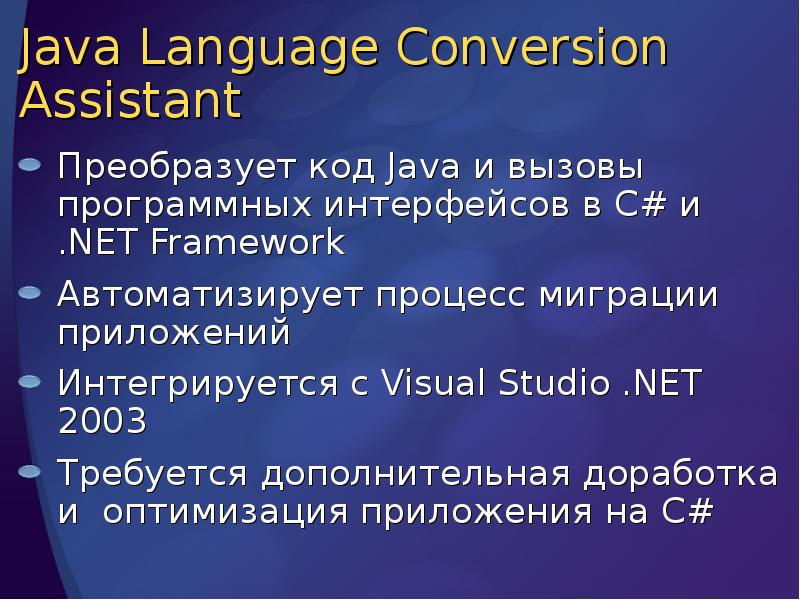 Java Language Conversion Assistant

Преобразует код Java и вызовы программных интерфейсов в C# и .NET Framework

Автоматизирует процесс миграции приложений

Интегрируется с Visual Studio .NET 2003

Требуется дополнительная доработка и оптимизация приложения на C#